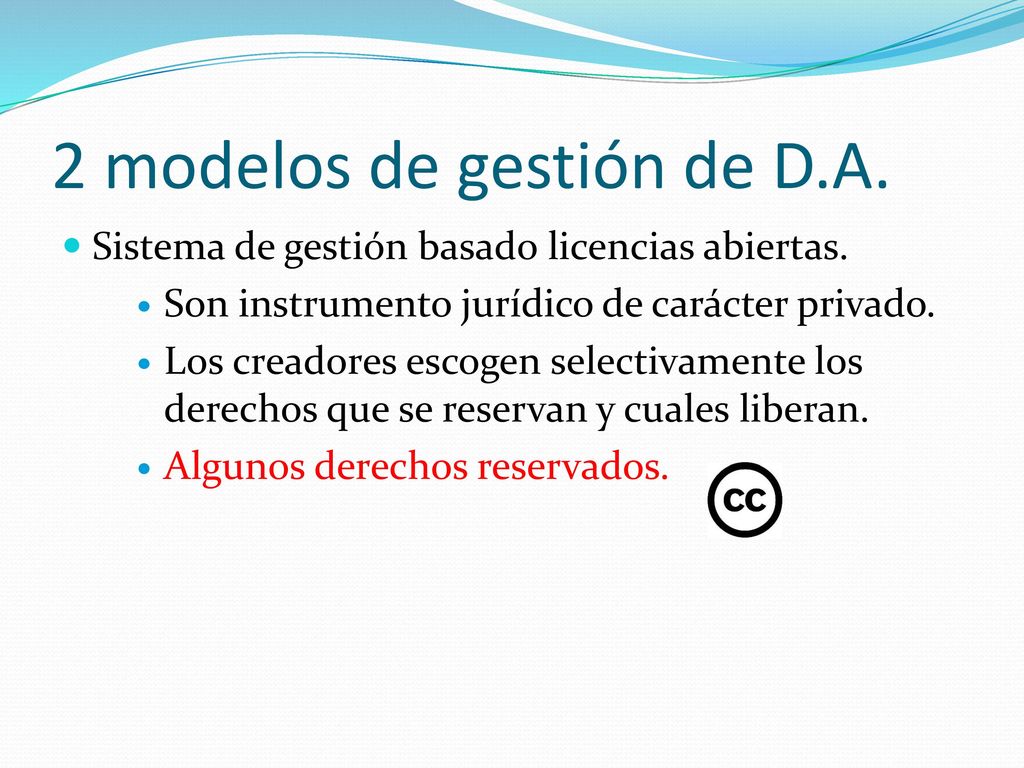 2 modelos de gestión de D.A.

Sistema de gestión basado licencias abiertas.

Son instrumento jurídico de carácter privado.

Los creadores escogen selectivamente los derechos que se reservan y cuales liberan.

Algunos derechos reservados.

cc